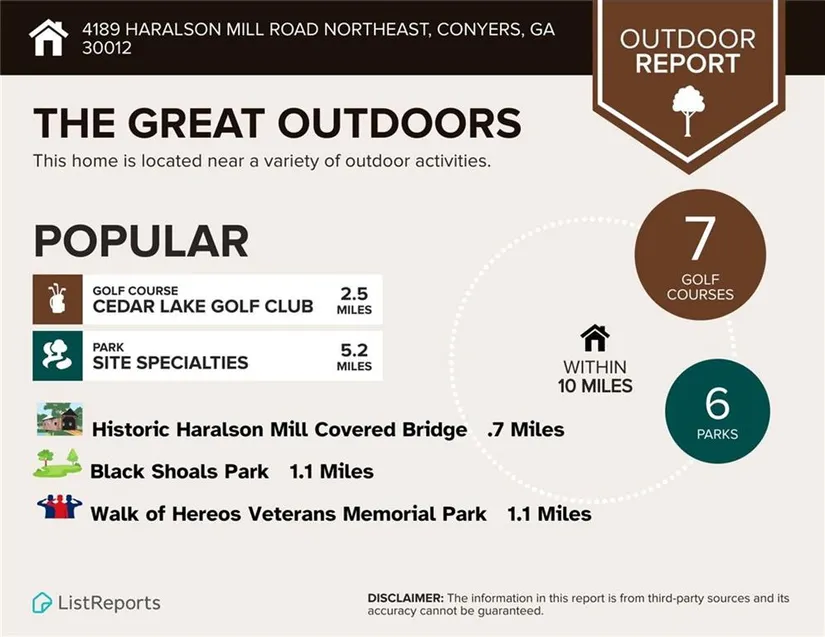 4189 HARALSON MILL ROAD NORTHEAST, CONYERS, GA 30012

OUTDOOR REPORT

THE GREAT OUTDOORS

This home is located near a variety of outdoor activities.

POPULAR

GOLF COURSE
CEDAR LAKE GOLF CLUB
2.5 MILES

PARK
SITE SPECIALTIES
5.2 MILES

Historic Haralson Mill Covered Bridge .7 Miles

Black Shoals Park 1.1 Miles

Walk of Hereos Veterans Memorial Park 1.1 Miles

7 GOLF COURSES

WITHIN 10 MILES

6 PARKS

ListReports

DISCLAIMER: The information in this report is from third-party sources and its accuracy cannot be guaranteed.